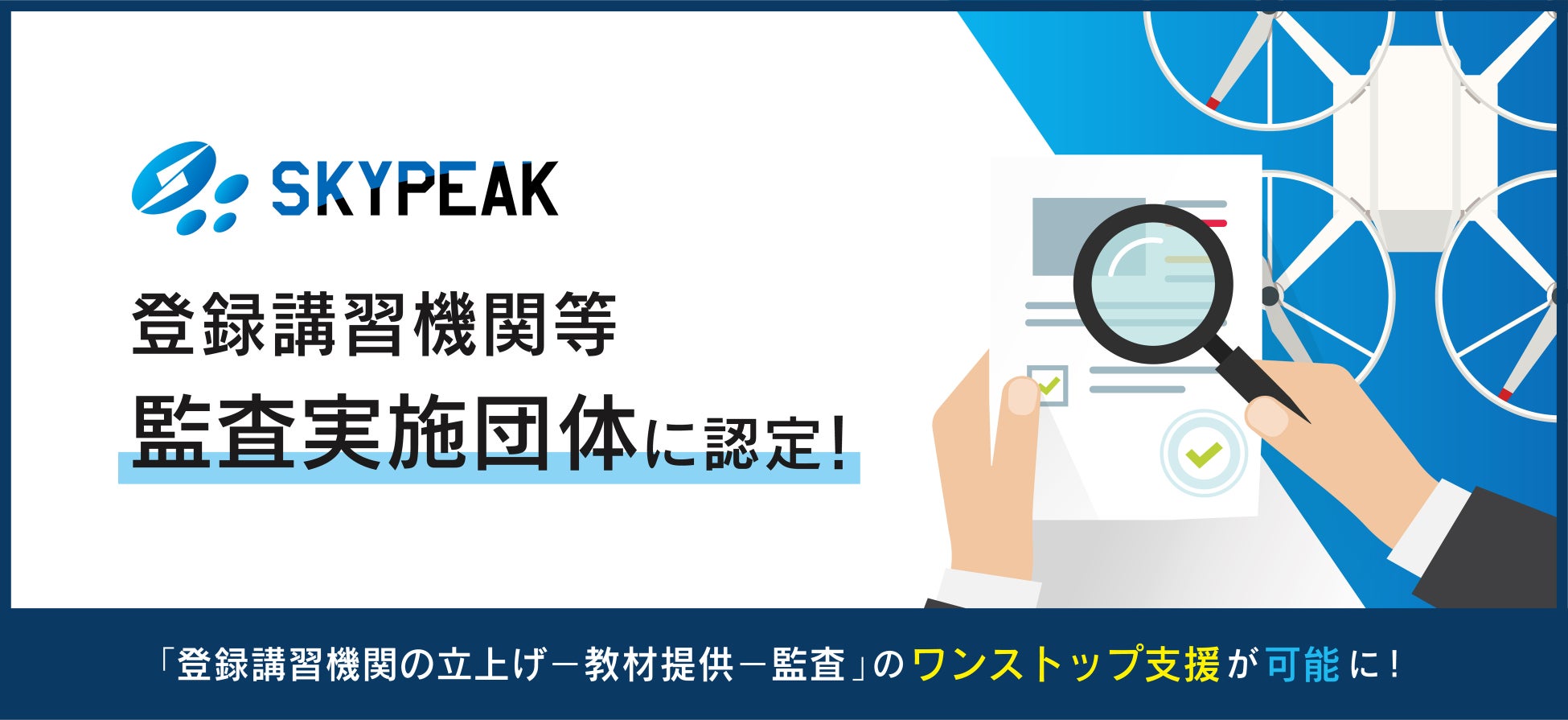 SKYPEAK

登録講習機関等

監査実施団体に認定!

「登録講習機関の立上げ－教材提供－監査」のワンストップ支援が可能に!